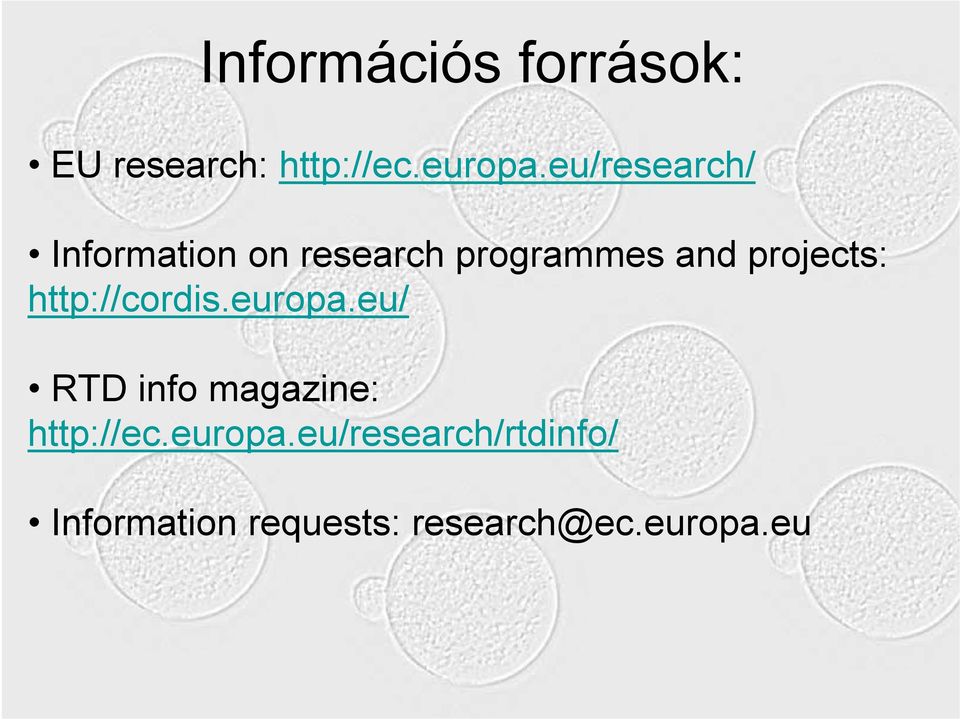 Információs források:

• EU research: http://ec.europa.eu/research/

• Information on research programmes and projects: http://cordis.europa.eu/

• RTD info magazine: http://ec.europa.eu/research/rtdinfo/

• Information requests: research@ec.europa.eu